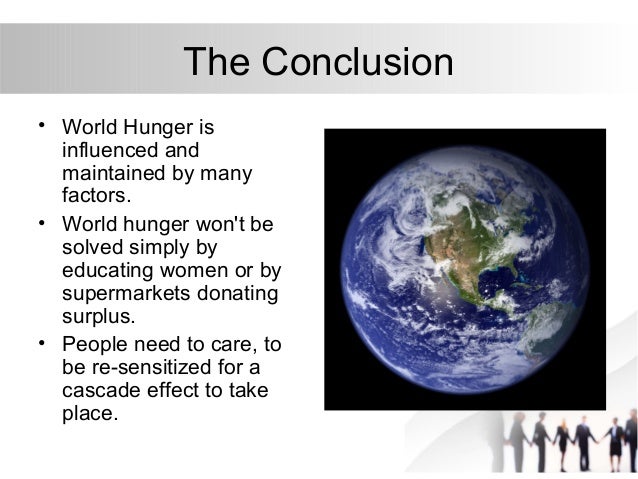 The Conclusion

• World Hunger is influenced and maintained by many factors.
• World hunger won't be solved simply by educating women or by supermarkets donating surplus.
• People need to care, to be re-sensitized for a cascade effect to take place.